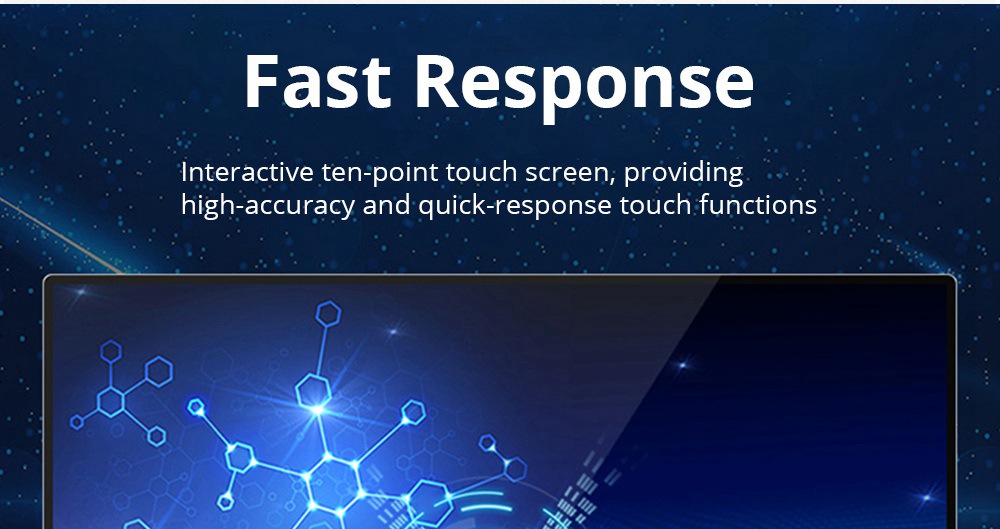 Fast Response

Interactive ten-point touch screen, providing high-accuracy and quick-response touch functions